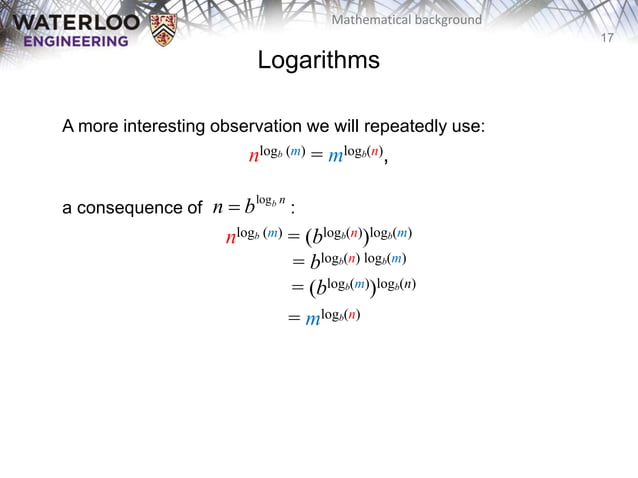 WATERLOO
ENGINEERING

Mathematical background

17

Logarithms

A more interesting observation we will repeatedly use:

$n^{\log_b(m)} = m^{\log_b(n)}$,

a consequence of $n = b^{\log_b n}$ :

$n^{\log_b(m)} = (b^{\log_b(n)})^{\log_b(m)}$
$= b^{\log_b(n)\log_b(m)}$
$= (b^{\log_b(m)})^{\log_b(n)}$
$= m^{\log_b(n)}$